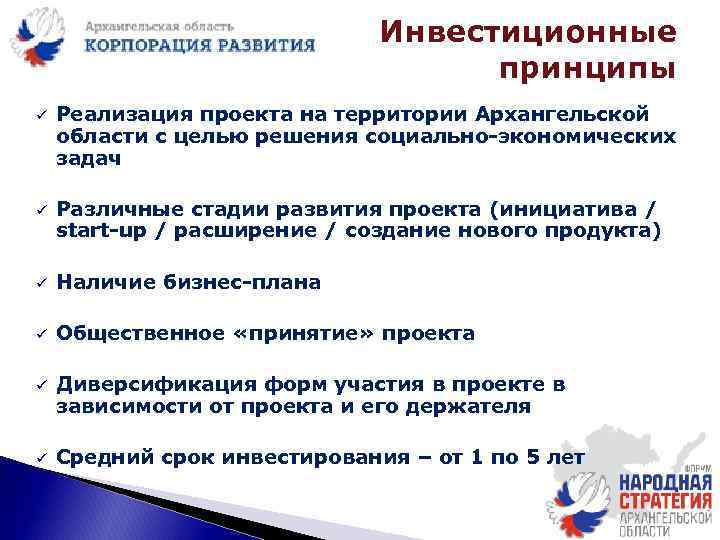 Архангельская область
КОРПОРАЦИЯ РАЗВИТИЯ

Инвестиционные принципы

✓ Реализация проекта на территории Архангельской области с целью решения социально-экономических задач

✓ Различные стадии развития проекта (инициатива / start-up / расширение / создание нового продукта)

✓ Наличие бизнес-плана

✓ Общественное «принятие» проекта

✓ Диверсификация форм участия в проекте в зависимости от проекта и его держателя

✓ Средний срок инвестирования – от 1 по 5 лет

ФОРУМ
НАРОДНАЯ
СТРАТЕГИЯ
АРХАНГЕЛЬСКОЙ
ОБЛАСТИ